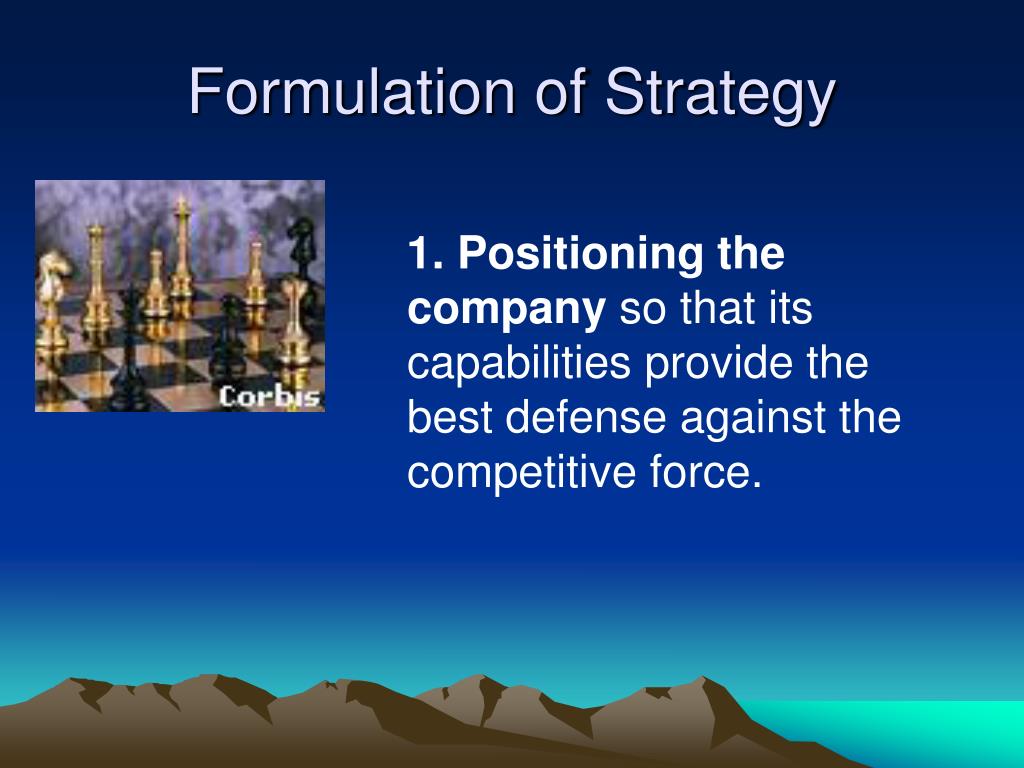 Formulation of Strategy

Corbis

1. Positioning the company so that its capabilities provide the best defense against the competitive force.